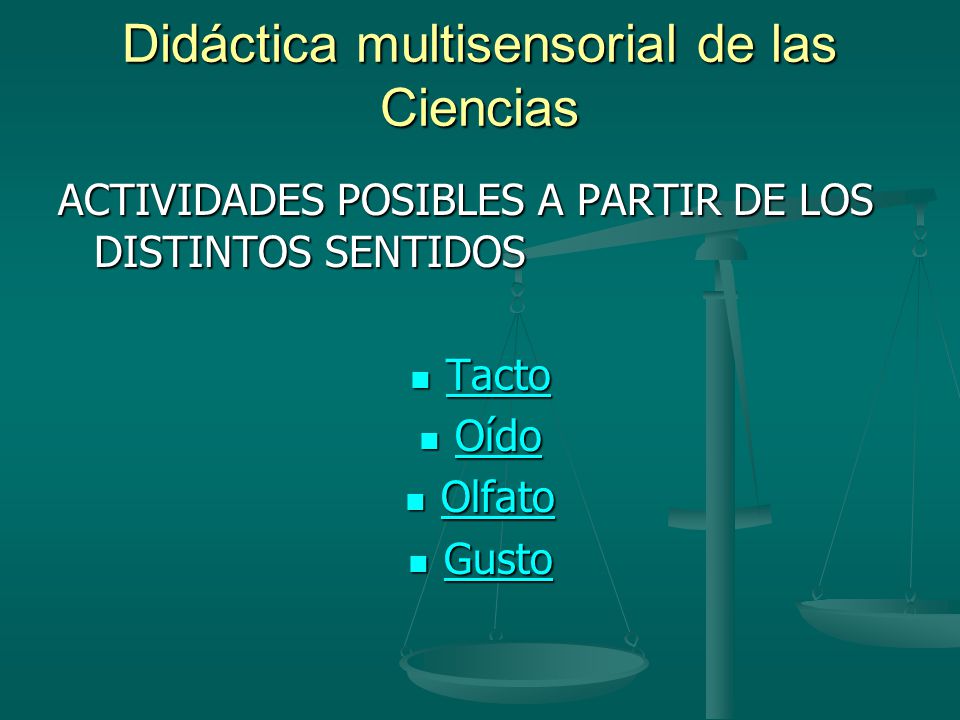 Didáctica multisensorial de las Ciencias

ACTIVIDADES POSIBLES A PARTIR DE LOS DISTINTOS SENTIDOS

- Tacto
- Oído
- Olfato
- Gusto